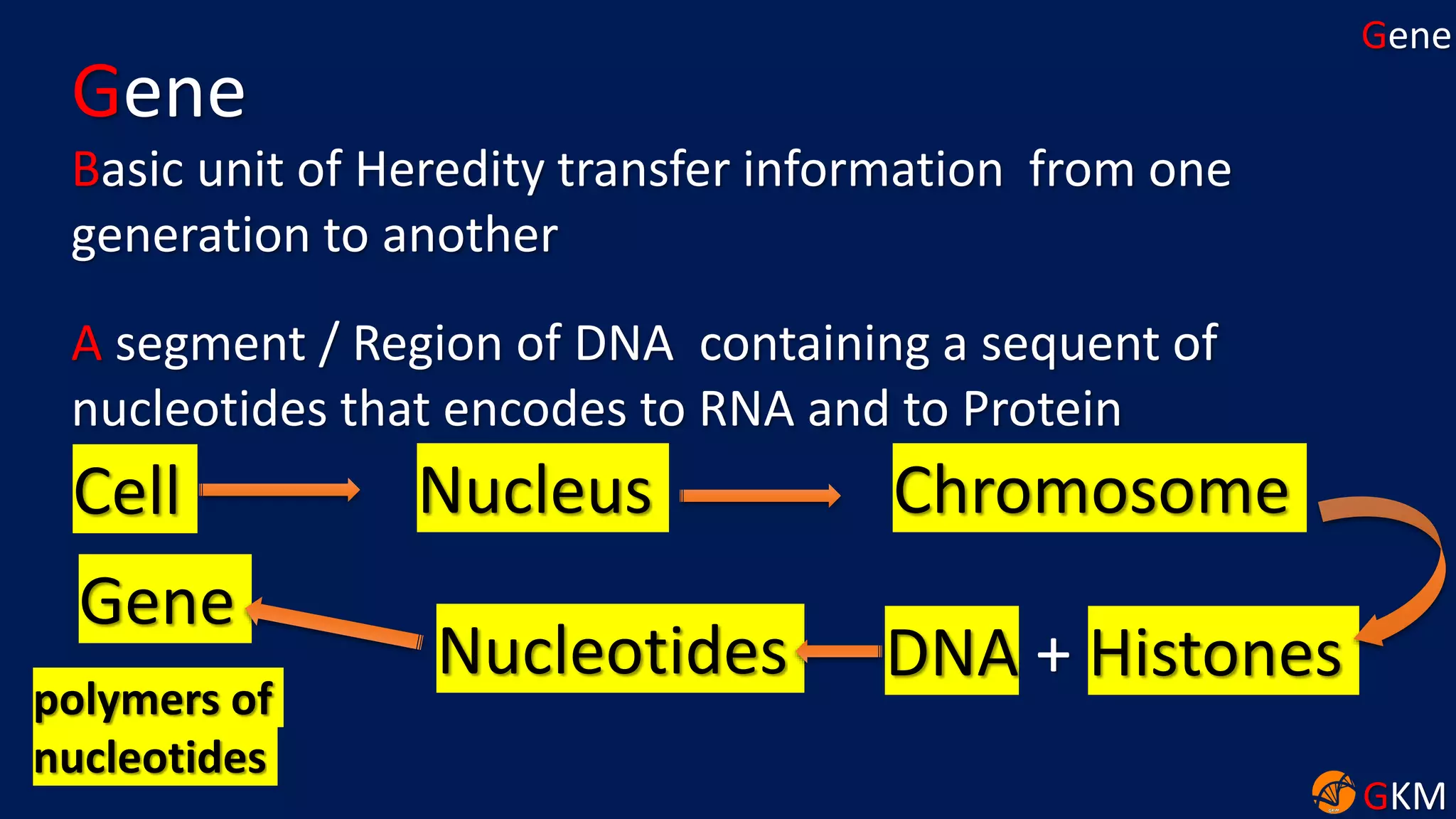 Gene

Gene

Basic unit of Heredity transfer information from one generation to another

A segment / Region of DNA containing a sequent of nucleotides that encodes to RNA and to Protein

Cell

Nucleus

Chromosome

Gene

Nucleotides

DNA + Histones

polymers of nucleotides

GKM